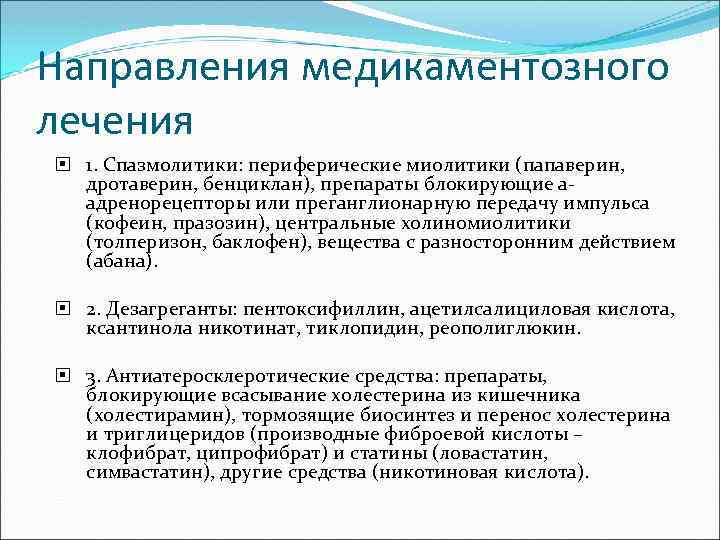 Направления медикаментозного лечения

1. Спазмолитики: периферические миолитики (папаверин, дротаверин, бенциклан), препараты блокирующие а-адренорецепторы или преганглионарную передачу импульса (кофеин, празозин), центральные холиномиолитики (толперизон, баклофен), вещества с разносторонним действием (абана).

2. Дезагреганты: пентоксифиллин, ацетилсалициловая кислота, ксантинола никотинат, тиклопидин, реополиглюкин.

3. Антиатеросклеротические средства: препараты, блокирующие всасывание холестерина из кишечника (холестирамин), тормозящие биосинтез и перенос холестерина и триглицеридов (производные фиброевой кислоты – клофибрат, ципрофибрат) и статины (ловастатин, симвастатин), другие средства (никотиновая кислота).